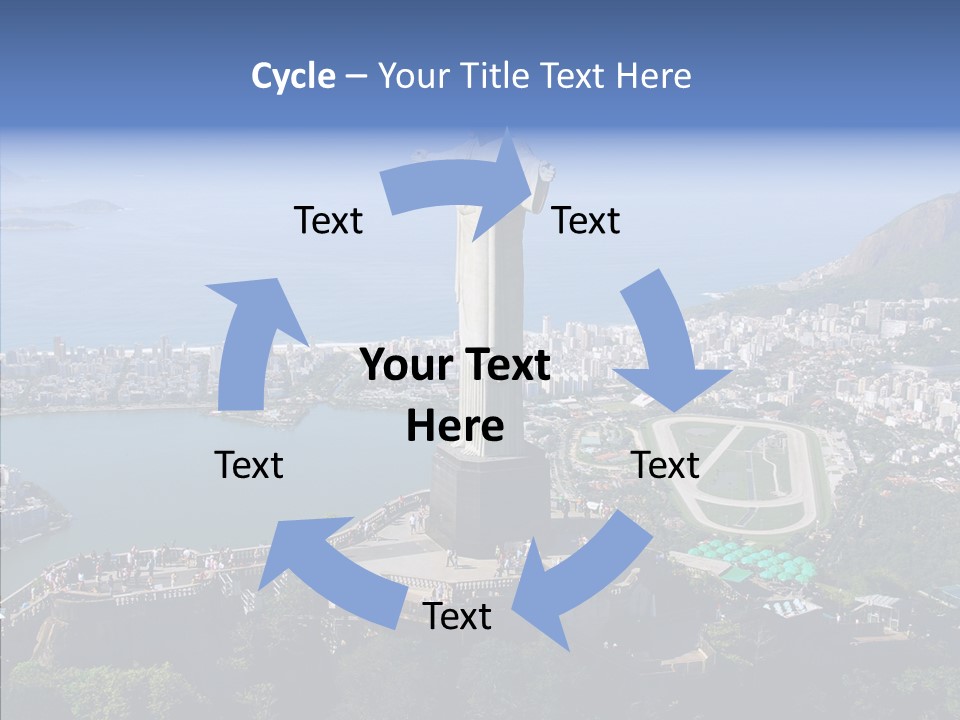 Cycle – Your Title Text Here

Text

Text

Your Text Here

Text

Text

Text